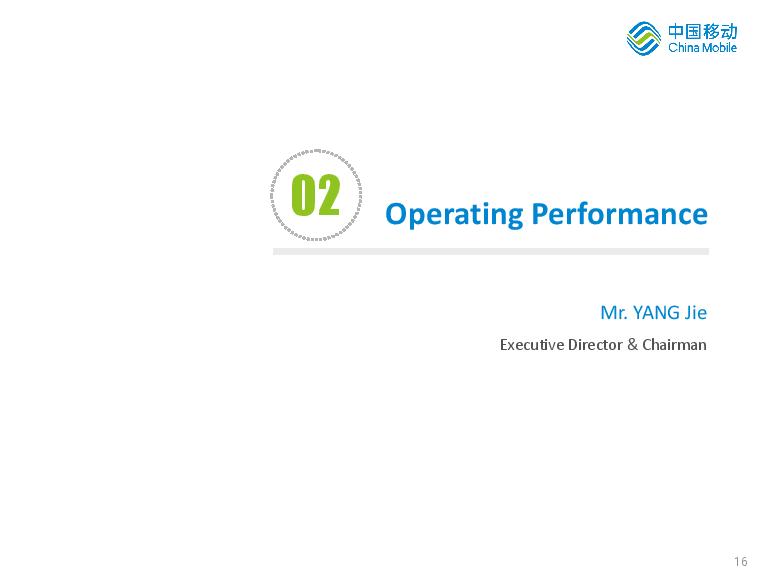 中国移动
China Mobile

02

Operating Performance

Mr. YANG Jie

Executive Director & Chairman

16